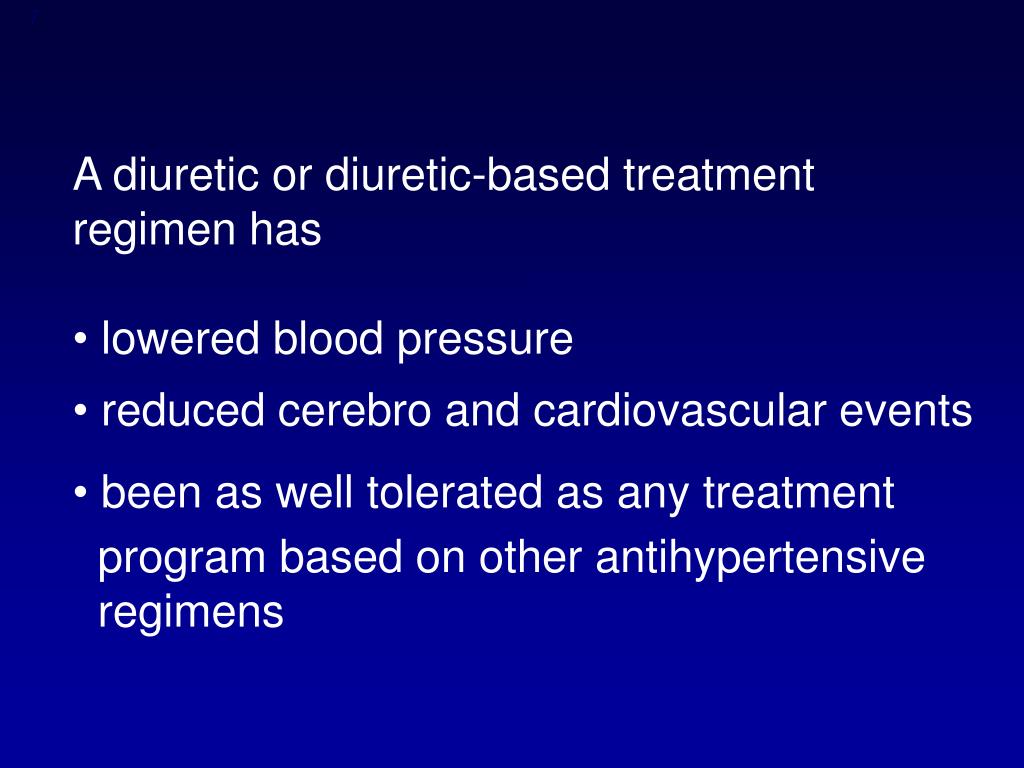 A diuretic or diuretic-based treatment regimen has

• lowered blood pressure

• reduced cerebro and cardiovascular events

• been as well tolerated as any treatment program based on other antihypertensive regimens